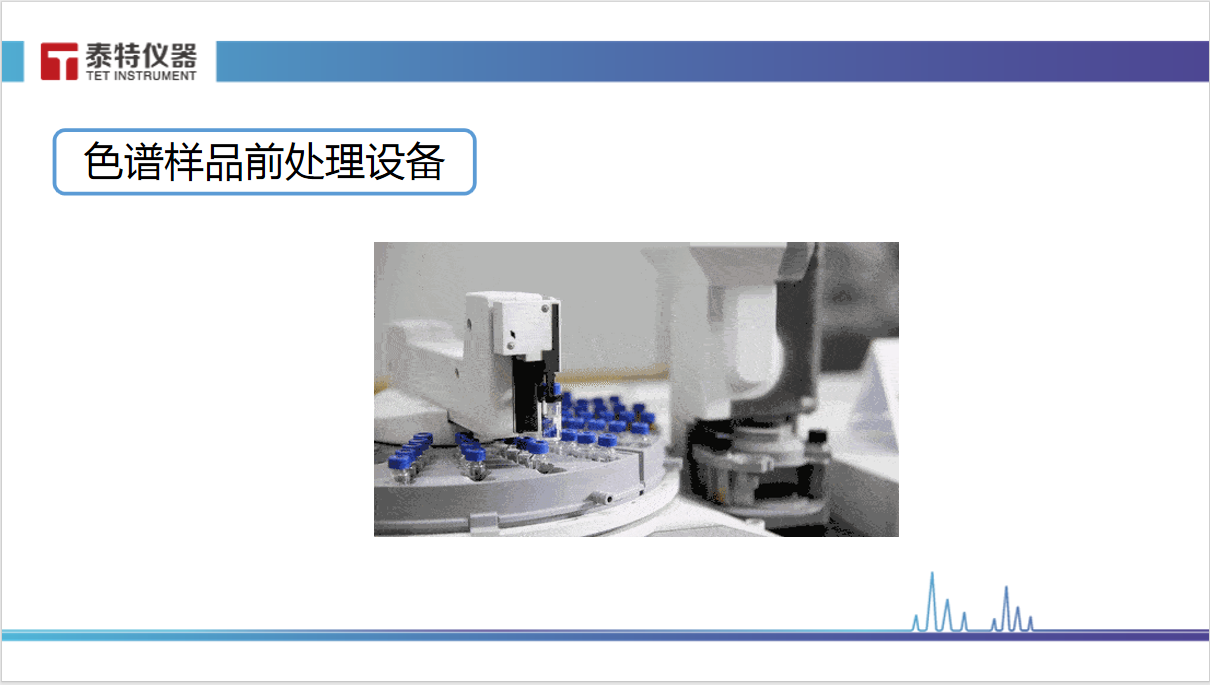 泰特仪器
TET INSTRUMENT

色谱样品前处理设备